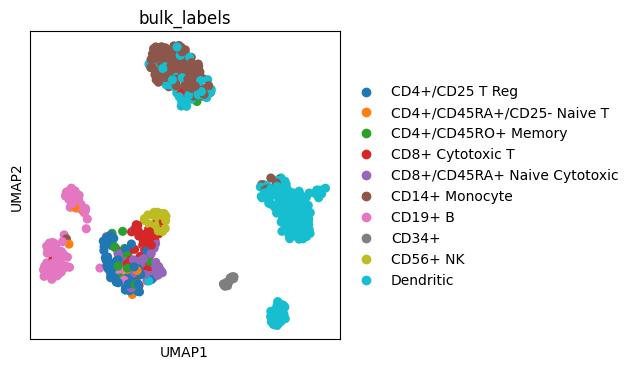 bulk_labels

UMAP2

UMAP1

CD4+/CD25 T Reg
CD4+/CD45RA+/CD25- Naive T
CD4+/CD45RO+ Memory
CD8+ Cytotoxic T
CD8+/CD45RA+ Naive Cytotoxic
CD14+ Monocyte
CD19+ B
CD34+
CD56+ NK
Dendritic